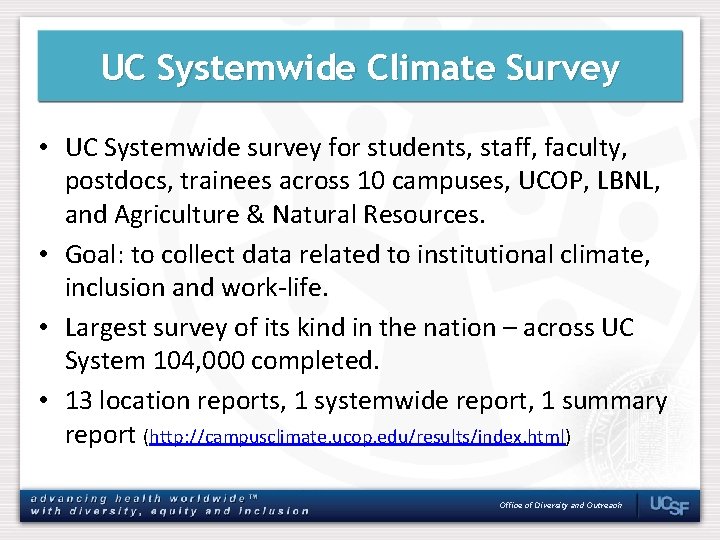 UC Systemwide Climate Survey

• UC Systemwide survey for students, staff, faculty, postdocs, trainees across 10 campuses, UCOP, LBNL, and Agriculture & Natural Resources.

• Goal: to collect data related to institutional climate, inclusion and work-life.

• Largest survey of its kind in the nation – across UC System 104,000 completed.

• 13 location reports, 1 systemwide report, 1 summary report (http://campusclimate.ucop.edu/results/index.html)

advancing health worldwide™
with diversity, equity and inclusion

Office of Diversity and Outreach

UCSF